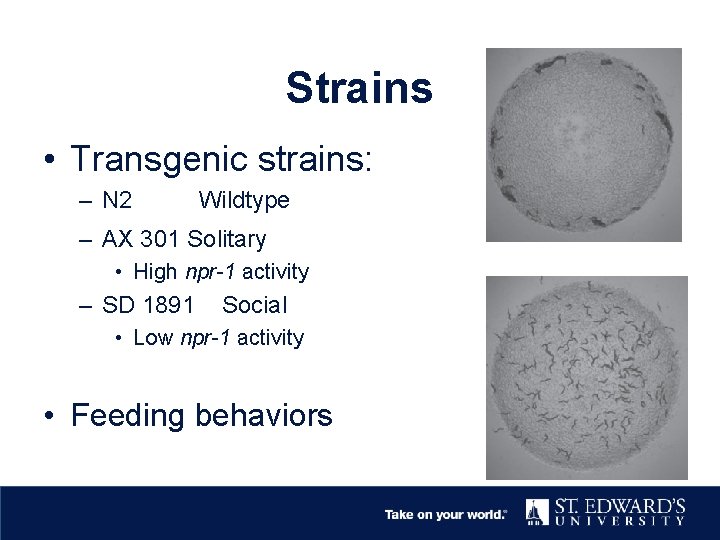 Strains

• Transgenic strains:
  – N2 Wildtype
  – AX 301 Solitary
    • High npr-1 activity
  – SD 1891 Social
    • Low npr-1 activity

• Feeding behaviors

Take on your world.® ST. EDWARD'S UNIVERSITY